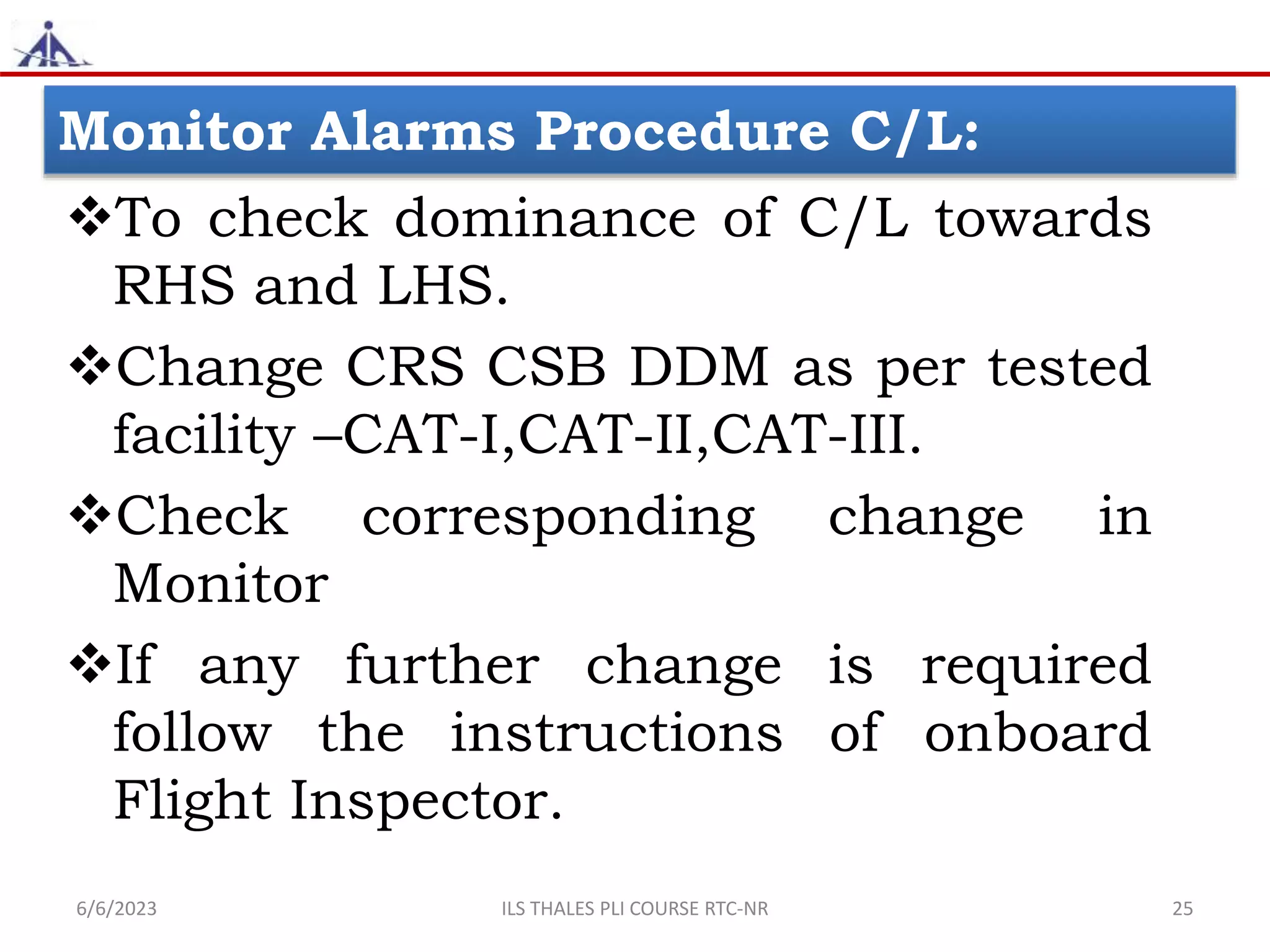 Monitor Alarms Procedure C/L:

❖To check dominance of C/L towards RHS and LHS.

❖Change CRS CSB DDM as per tested facility –CAT-I,CAT-II,CAT-III.

❖Check corresponding change in Monitor

❖If any further change is required follow the instructions of onboard Flight Inspector.

6/6/2023

ILS THALES PLI COURSE RTC-NR

25